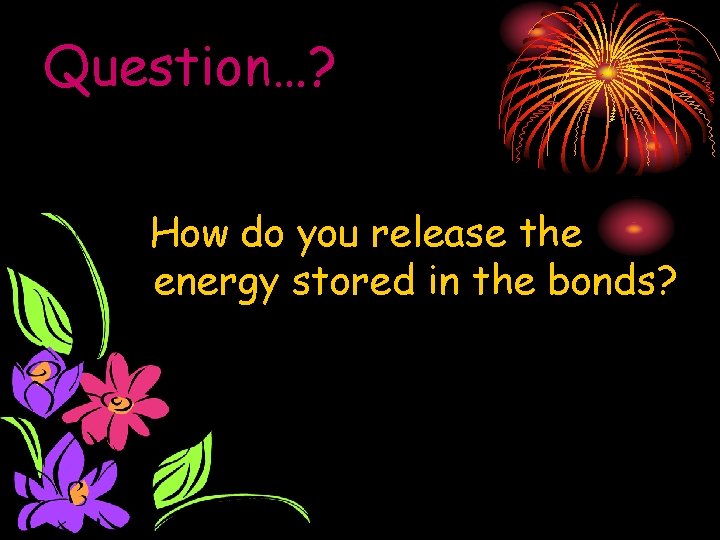 Question…?

How do you release the energy stored in the bonds?